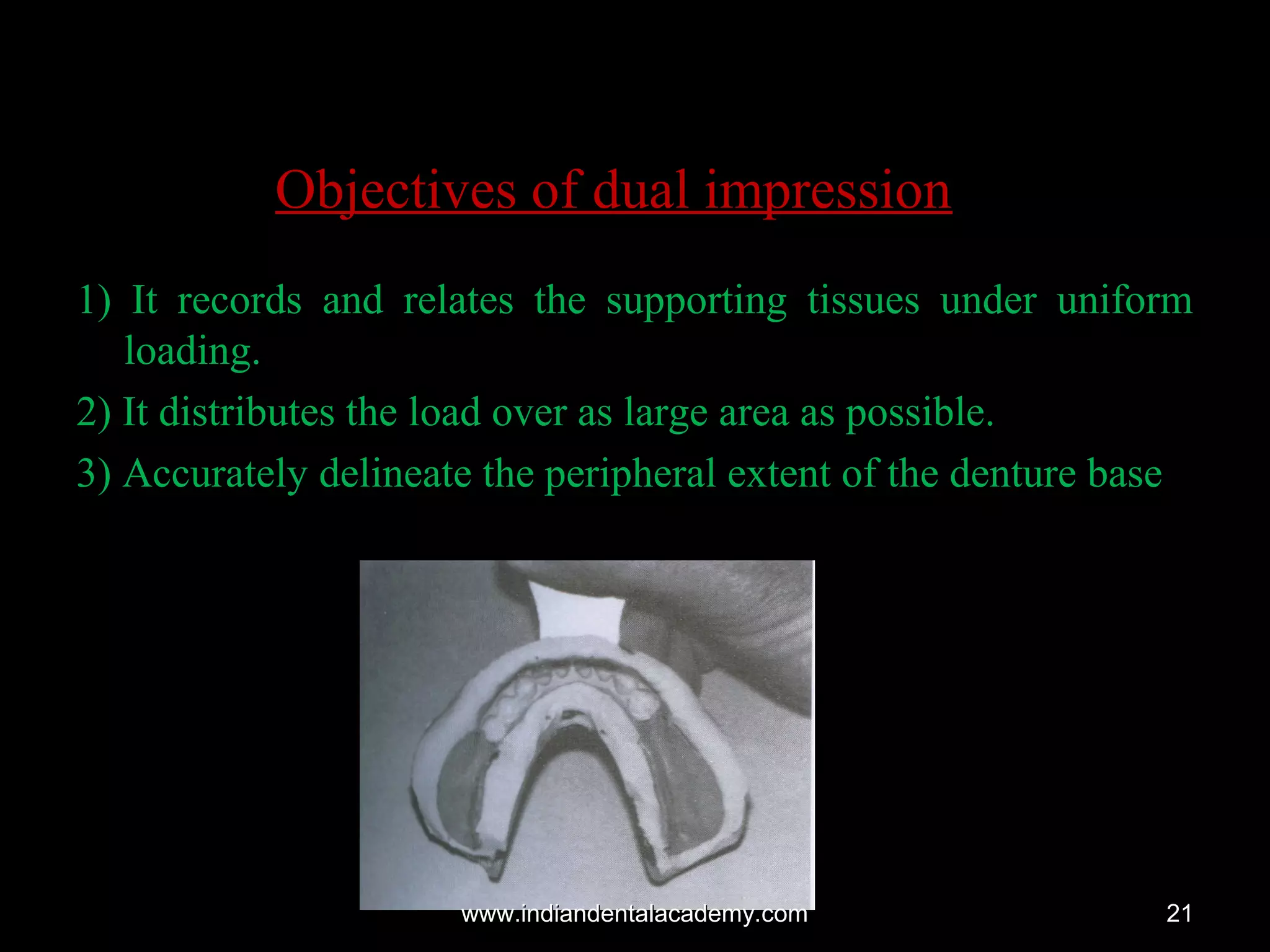 Objectives of dual impression

1) It records and relates the supporting tissues under uniform loading.

2) It distributes the load over as large area as possible.

3) Accurately delineate the peripheral extent of the denture base

www.indiandentalacademy.com

21